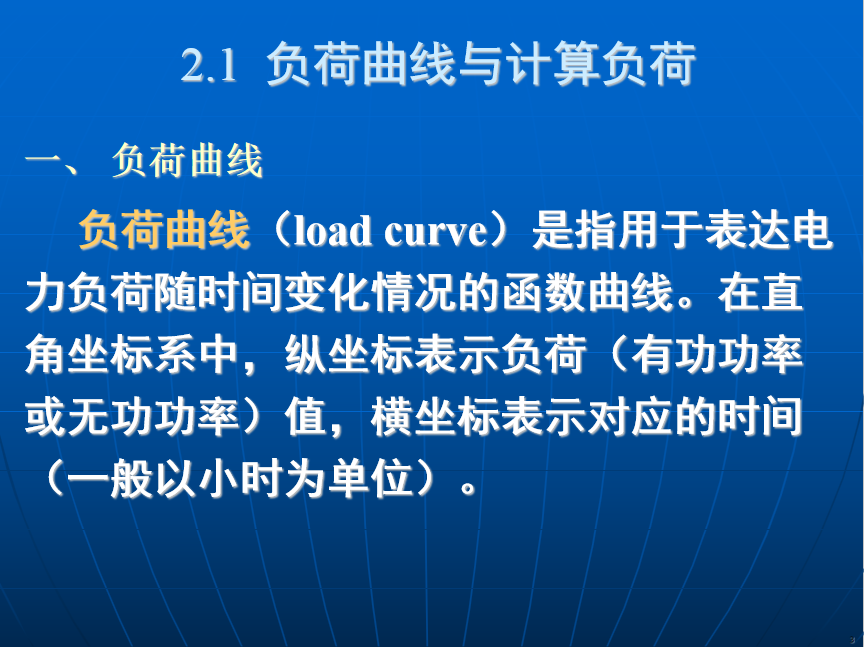 2.1 负荷曲线与计算负荷

一、 负荷曲线

负荷曲线（load curve）是指用于表达电力负荷随时间变化情况的函数曲线。在直角坐标系中，纵坐标表示负荷（有功功率或无功功率）值，横坐标表示对应的时间（一般以小时为单位）。

3